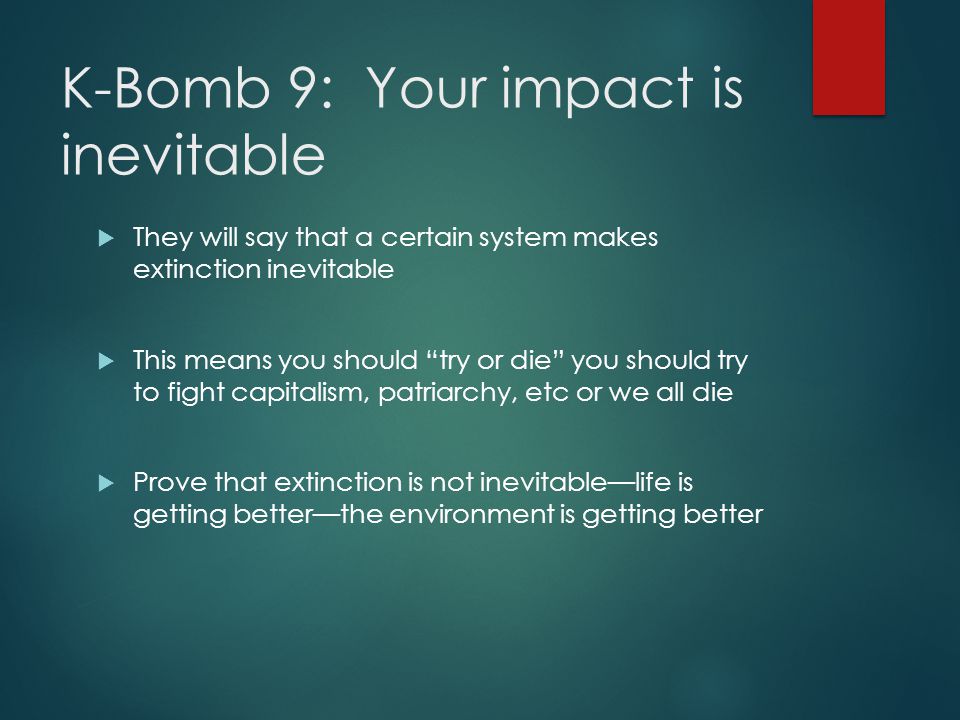 K-Bomb 9: Your impact is inevitable

They will say that a certain system makes extinction inevitable

This means you should “try or die” you should try to fight capitalism, patriarchy, etc or we all die

Prove that extinction is not inevitable—life is getting better—the environment is getting better